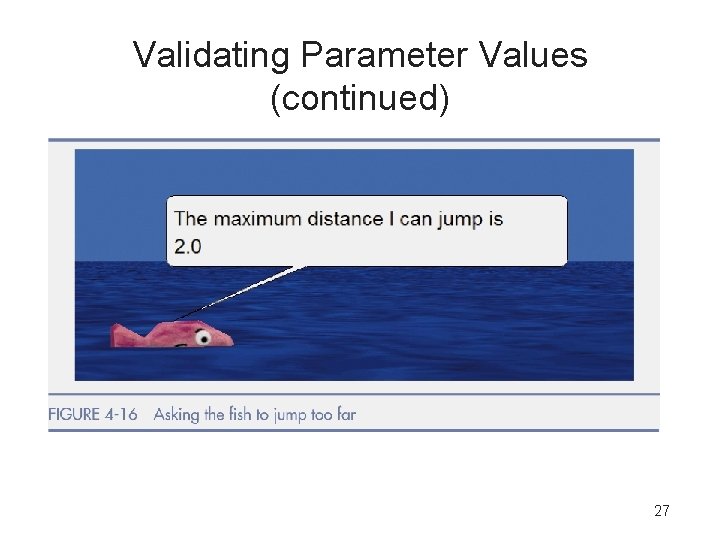 Validating Parameter Values (continued)

The maximum distance I can jump is 2.0

FIGURE 4-16 Asking the fish to jump too far

27